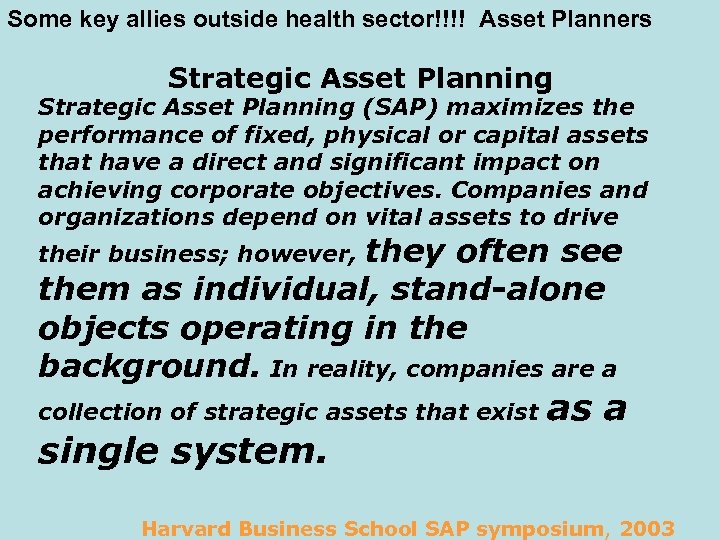 Some key allies outside health sector!!!! Asset Planners

Strategic Asset Planning

Strategic Asset Planning (SAP) maximizes the performance of fixed, physical or capital assets that have a direct and significant impact on achieving corporate objectives. Companies and organizations depend on vital assets to drive their business; however, they often see them as individual, stand-alone objects operating in the background. In reality, companies are a collection of strategic assets that exist as a single system.

Harvard Business School SAP symposium, 2003